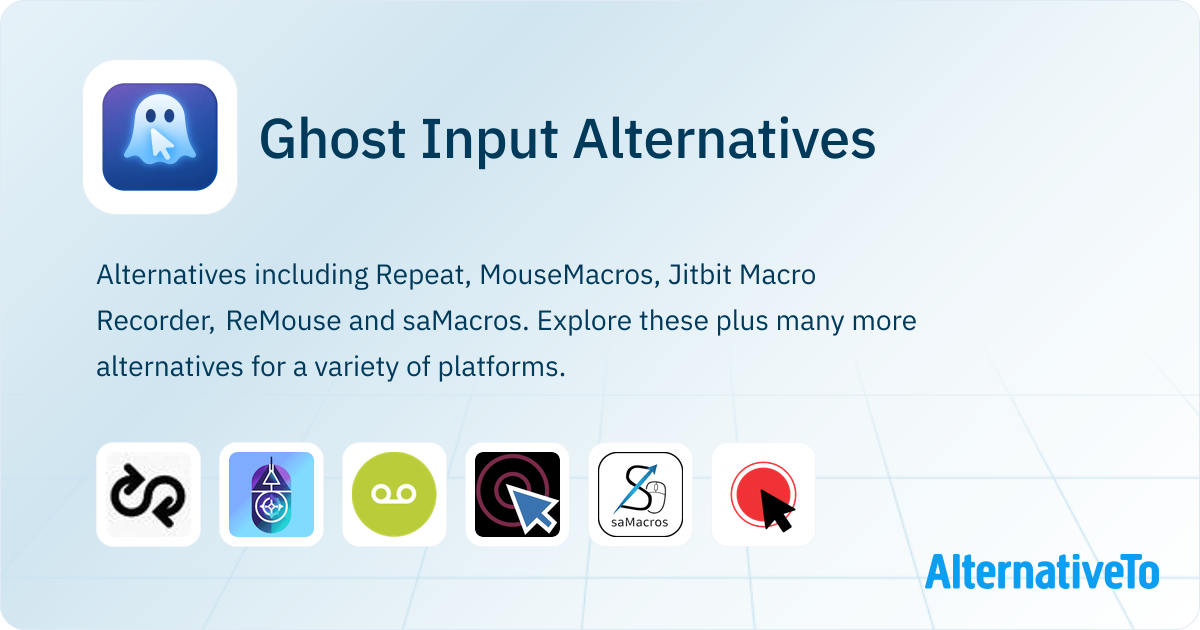 Ghost Input Alternatives

Alternatives including Repeat, MouseMacros, Jitbit Macro Recorder, ReMouse and saMacros. Explore these plus many more alternatives for a variety of platforms.

saMacros

AlternativeTo